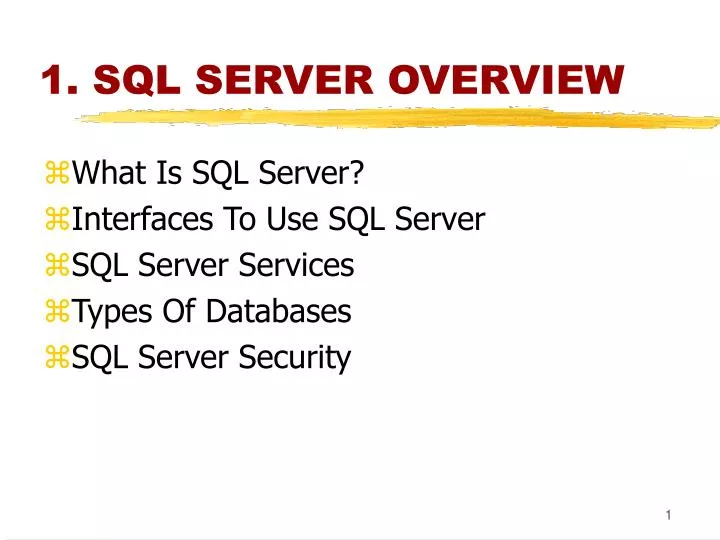 1. SQL SERVER OVERVIEW

⌘What Is SQL Server?
⌘Interfaces To Use SQL Server
⌘SQL Server Services
⌘Types Of Databases
⌘SQL Server Security

1